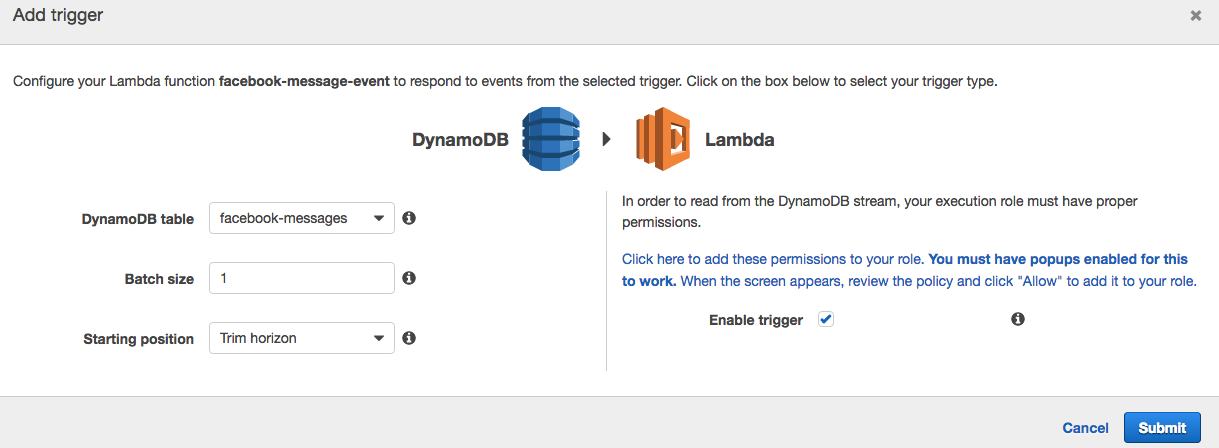 Add trigger

×

Configure your Lambda function facebook-message-event to respond to events from the selected trigger. Click on the box below to select your trigger type.

DynamoDB

Lambda

DynamoDB table facebook-messages

Batch size 1

Starting position Trim horizon

In order to read from the DynamoDB stream, your execution role must have proper permissions.

Click here to add these permissions to your role. You must have popups enabled for this to work. When the screen appears, review the policy and click "Allow" to add it to your role.

Enable trigger

Cancel Submit